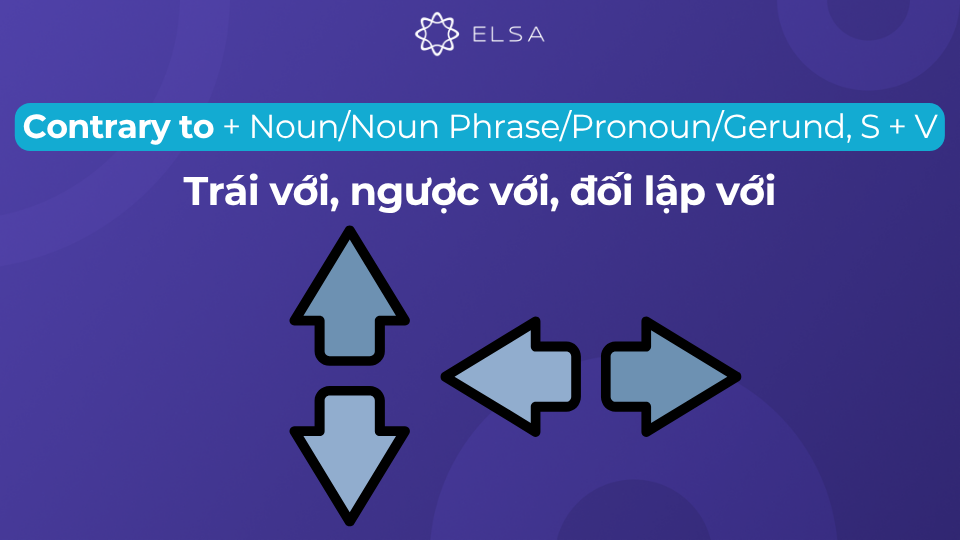 ELSA

Contrary to + Noun/Noun Phrase/Pronoun/Gerund, S + V

Trái với, ngược với, đối lập với